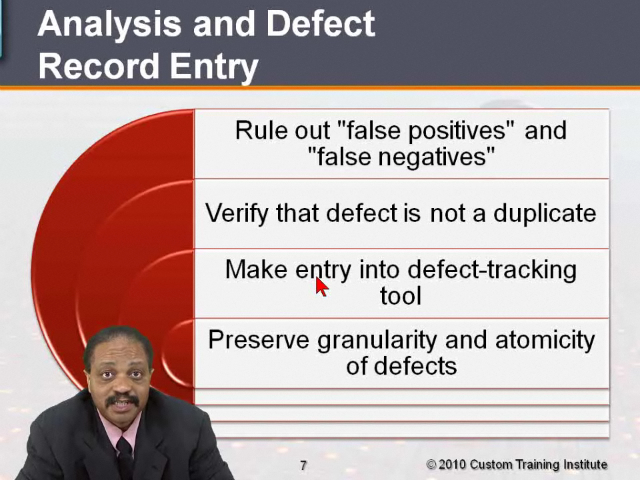 Analysis and Defect Record Entry

Rule out "false positives" and "false negatives"

Verify that defect is not a duplicate

Make entry into defect-tracking tool

Preserve granularity and atomicity of defects

7

© 2010 Custom Training Institute